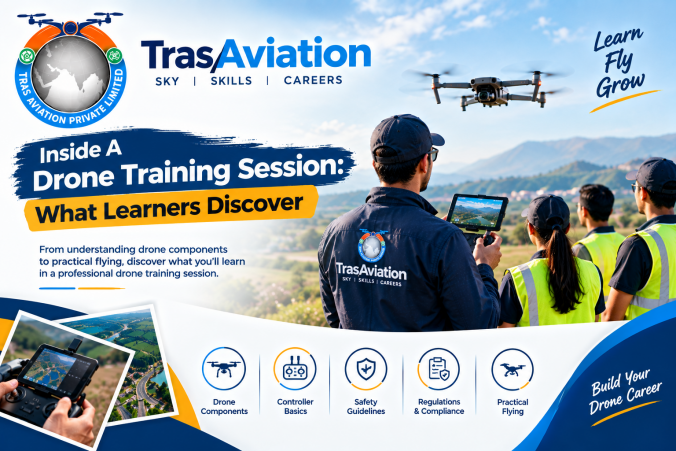 TRAS AVIATION PRIVATE LIMITED

TrasAviation
SKY | SKILLS | CAREERS

Learn
Fly
Grow

Inside A
Drone Training Session:
What Learners Discover

From understanding drone components to practical flying, discover what you'll learn in a professional drone training session.

TrasAviation
SKY | SKILLS | CAREERS

Drone Components

Controller Basics

Safety Guidelines

Regulations & Compliance

Practical Flying

Build Your Drone Career